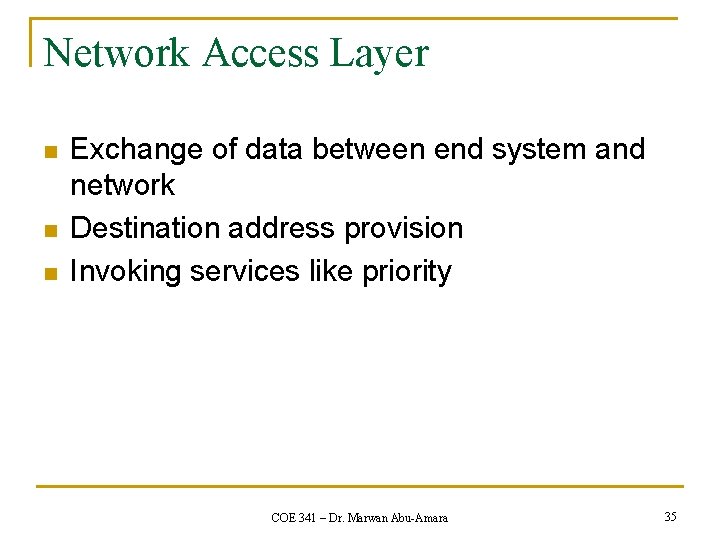 Network Access Layer

- Exchange of data between end system and network
- Destination address provision
- Invoking services like priority

COE 341 – Dr. Marwan Abu-Amara

35